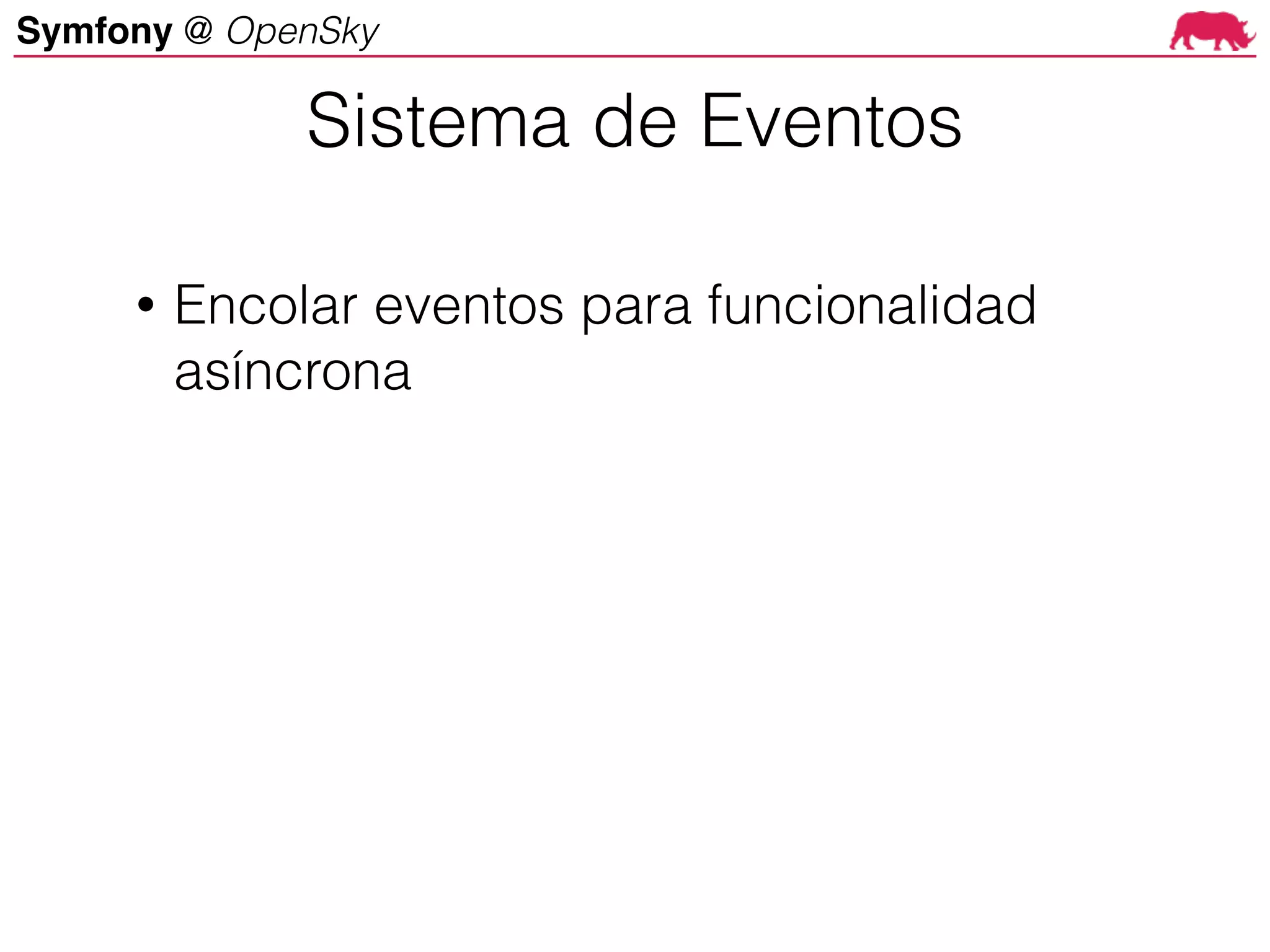 Symfony @ OpenSky

Sistema de Eventos

• Encolar eventos para funcionalidad asíncrona